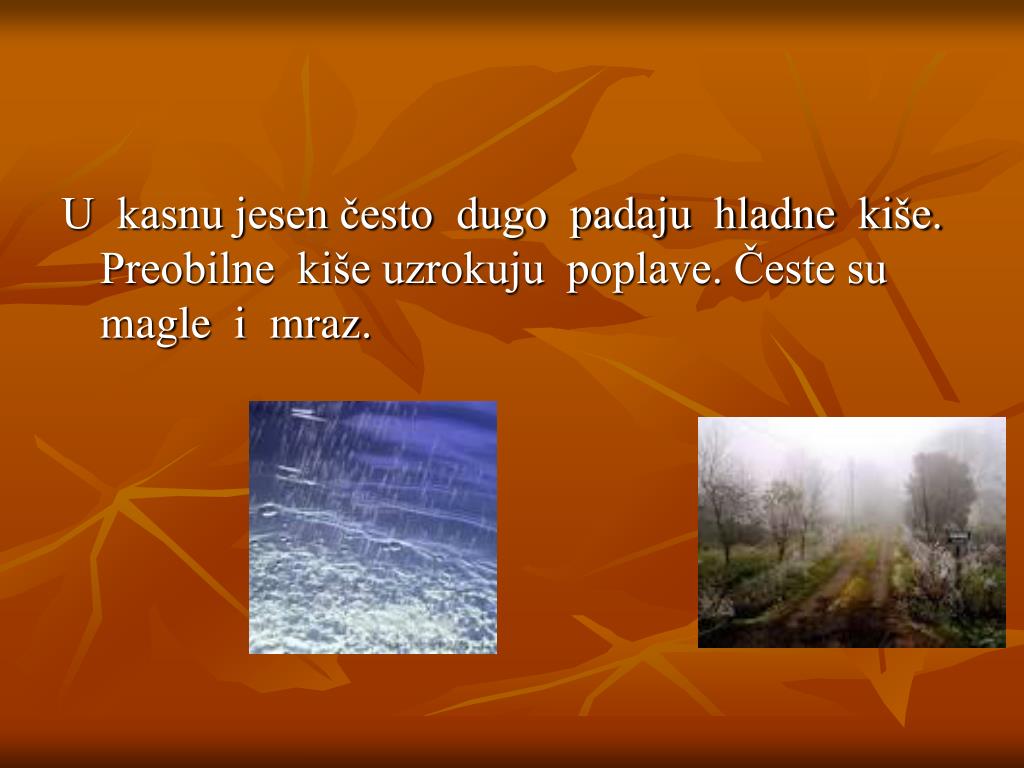 U kasnu jesen često dugo padaju hladne kiše. Preobilne kiše uzrokuju poplave. Česte su magle i mraz.